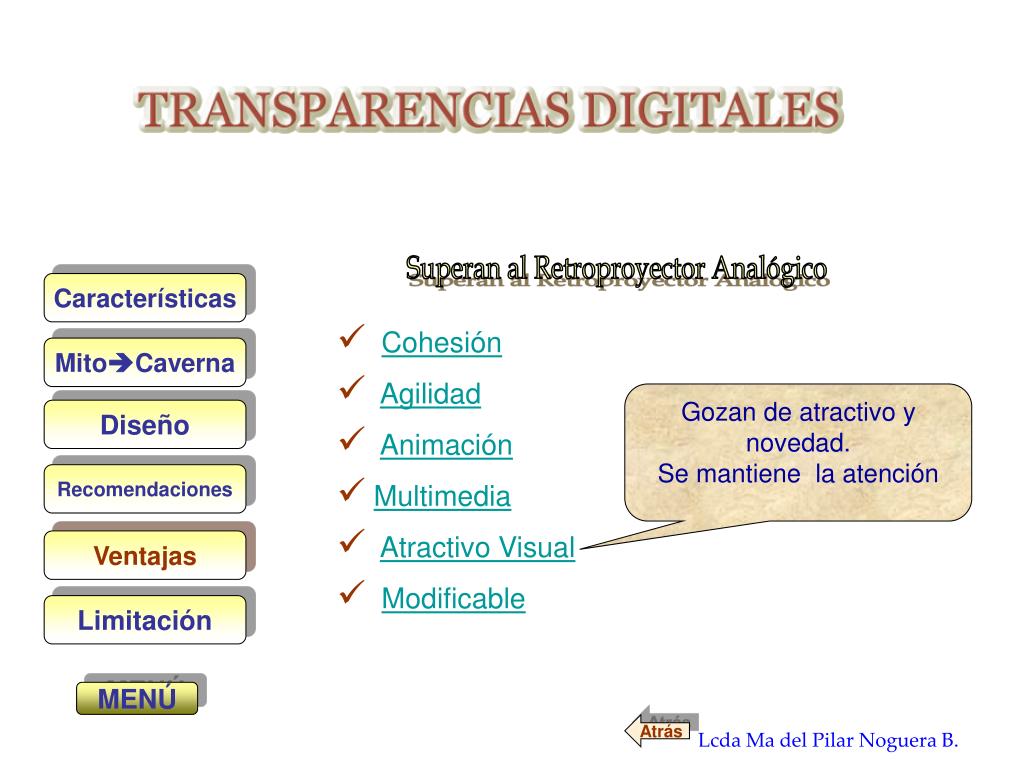 TRANSPARENCIAS DIGITALES

Características

Mito➔Caverna

Diseño

Recomendaciones

Ventajas

Limitación

MENÚ

Superan al Retroproyector Analógico

✓ Cohesión
✓ Agilidad
✓ Animación
✓ Multimedia
✓ Atractivo Visual
✓ Modificable

Gozan de atractivo y novedad.
Se mantiene la atención

Atrás

Lcda Ma del Pilar Noguera B.